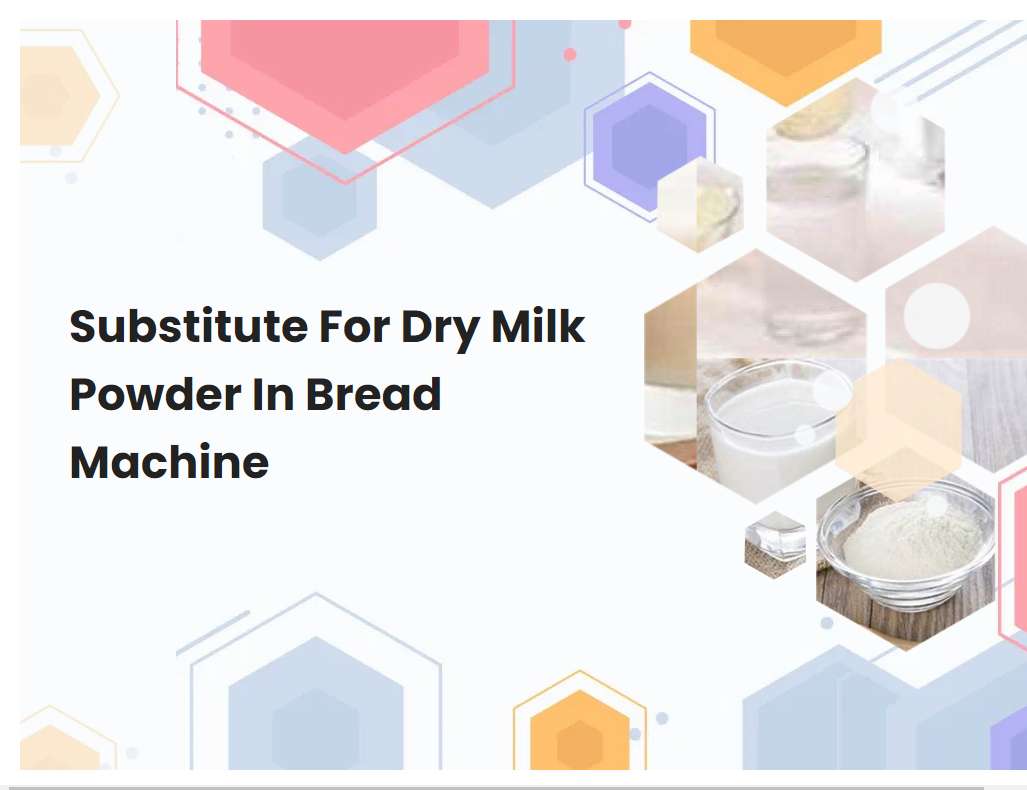 Substitute For Dry Milk Powder In Bread Machine